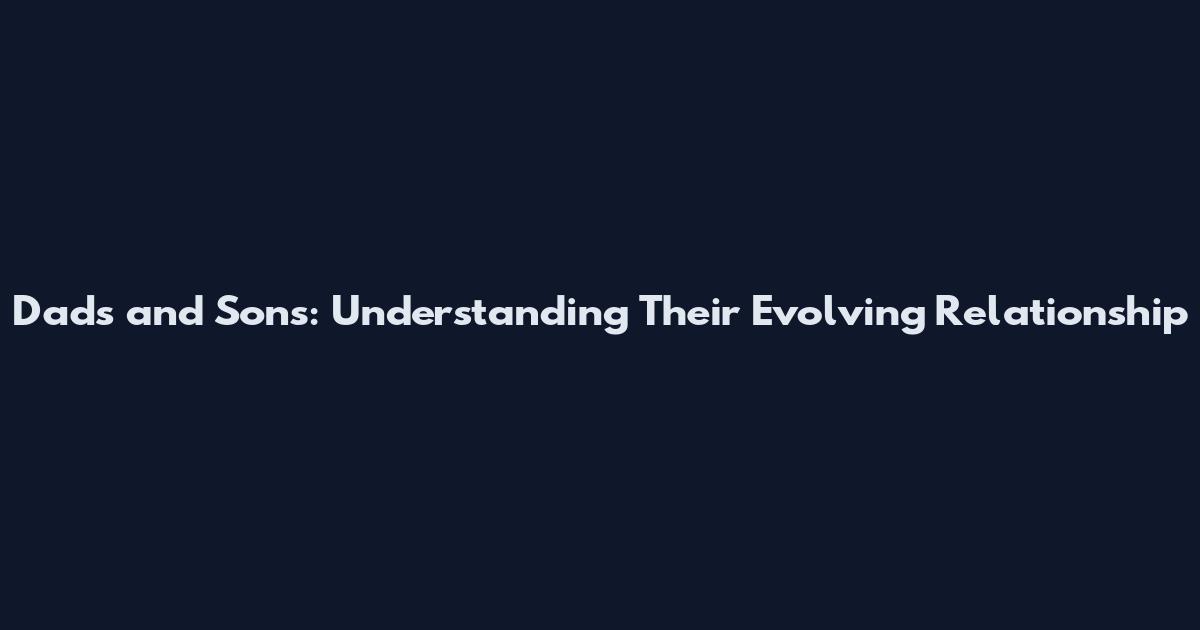 Dads and Sons: Understanding Their Evolving Relationship